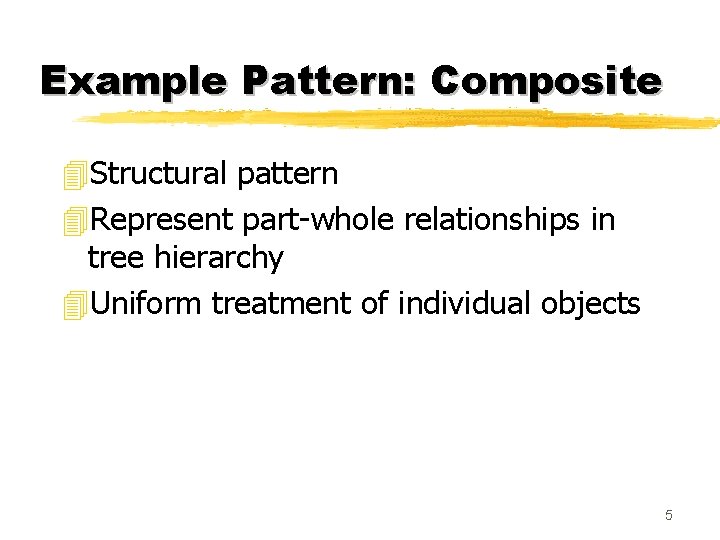 Example Pattern: Composite

Structural pattern

Represent part-whole relationships in tree hierarchy

Uniform treatment of individual objects

5